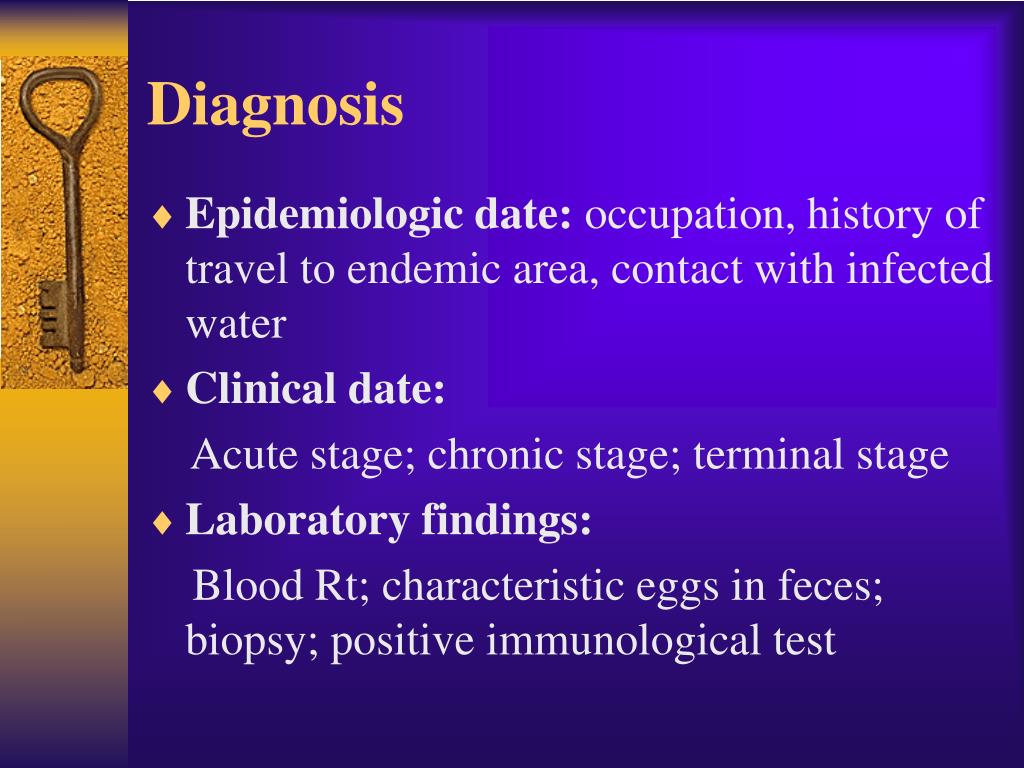 Diagnosis

♦ Epidemiologic date: occupation, history of travel to endemic area, contact with infected water

♦ Clinical date:

Acute stage; chronic stage; terminal stage

♦ Laboratory findings:

Blood Rt; characteristic eggs in feces; biopsy; positive immunological test